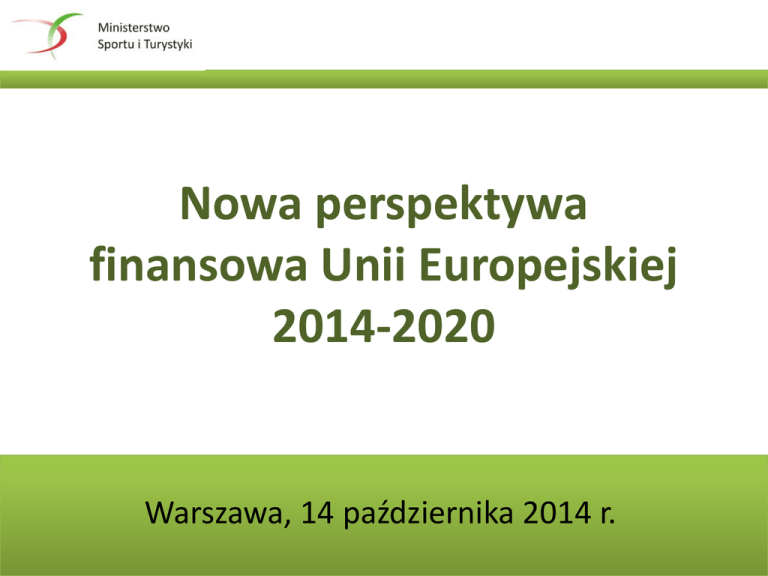 Ministerstwo
Sportu i Turystyki

Nowa perspektywa finansowa Unii Europejskiej 2014-2020

Warszawa, 14 października 2014 r.